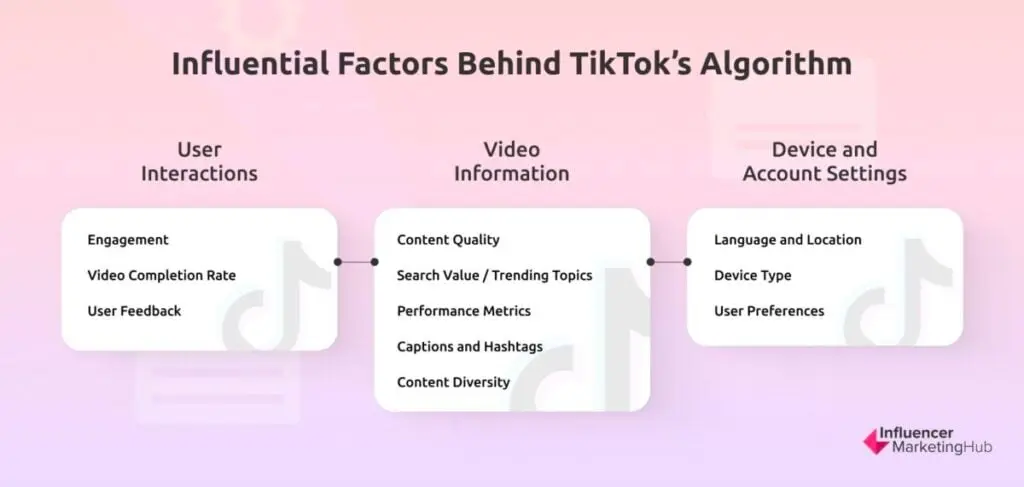 Influential Factors Behind TikTok's Algorithm

User Interactions

Engagement

Video Completion Rate

User Feedback

Video Information

Content Quality

Search Value / Trending Topics

Performance Metrics

Captions and Hashtags

Content Diversity

Device and Account Settings

Language and Location

Device Type

User Preferences

Influencer MarketingHub